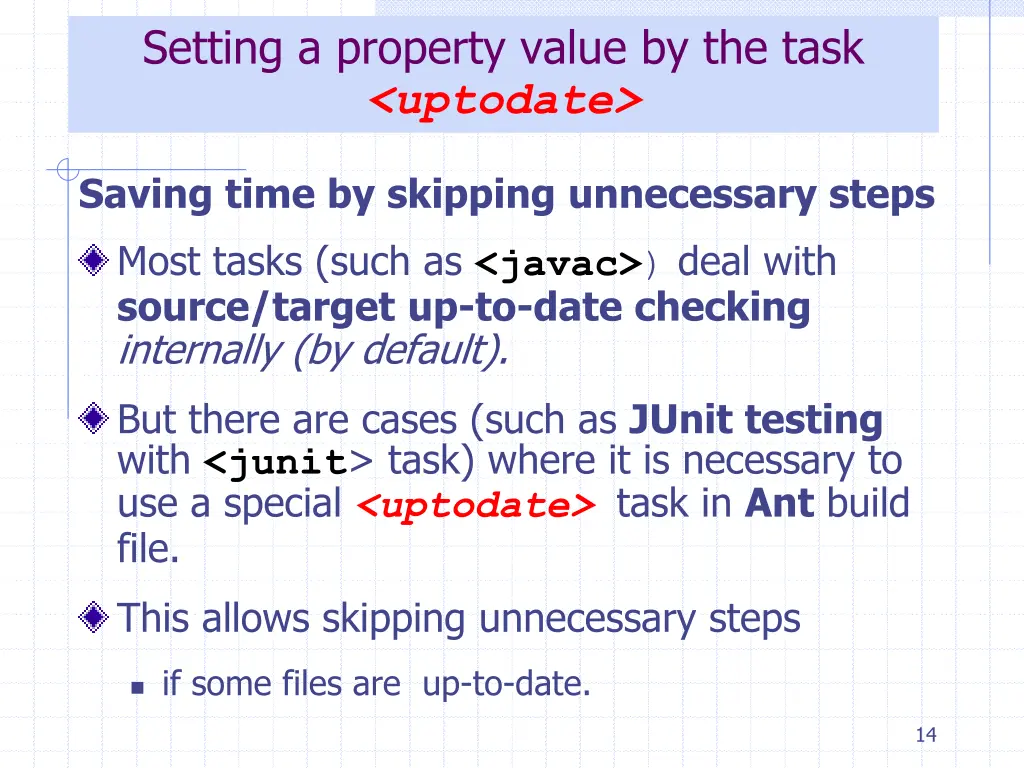 Setting a property value by the task <uptodate>

Saving time by skipping unnecessary steps

Most tasks (such as <javac>) deal with source/target up-to-date checking internally (by default).

But there are cases (such as JUnit testing with <junit> task) where it is necessary to use a special <uptodate> task in Ant build file.

This allows skipping unnecessary steps

if some files are up-to-date.

14